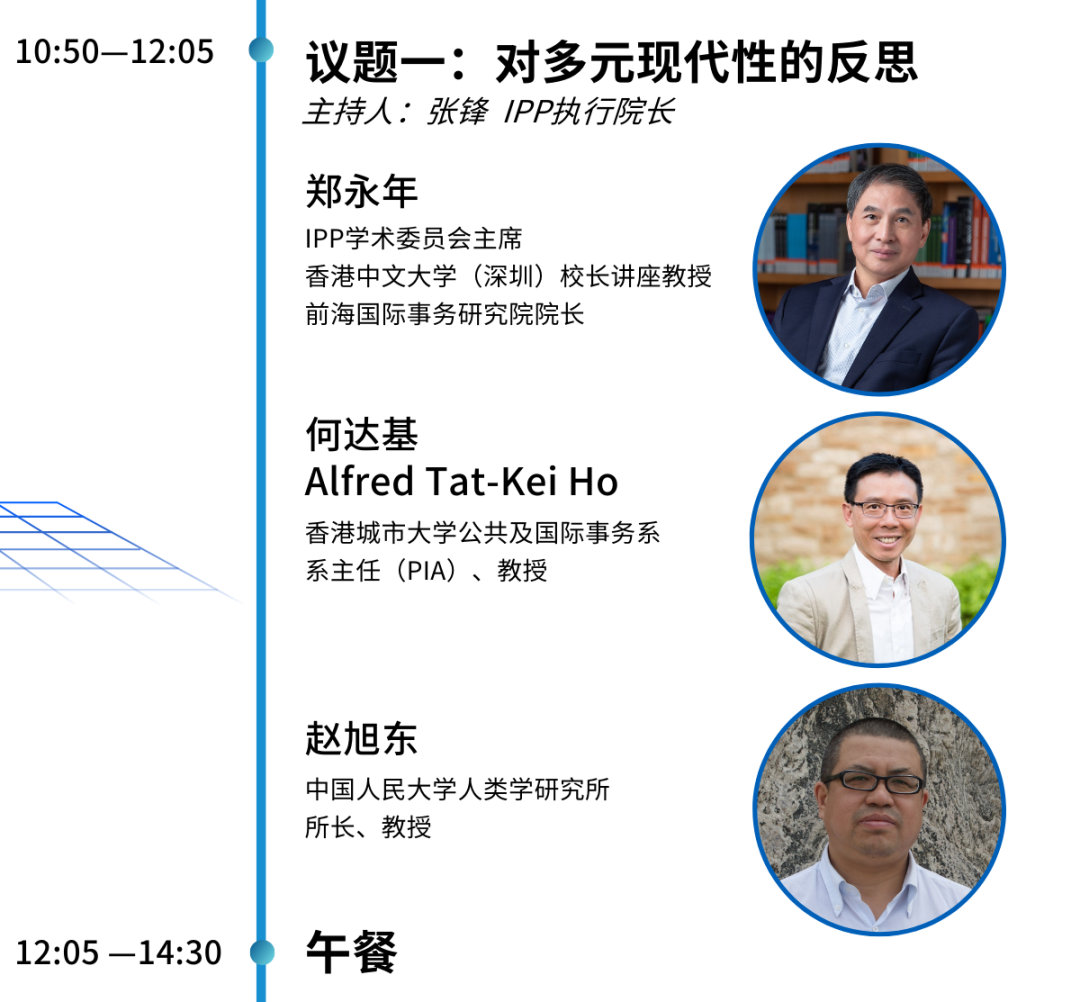 10:50—12:05

议题一：对多元现代性的反思

主持人：张锋 IPP执行院长

郑永年

IPP学术委员会主席
香港中文大学（深圳）校长讲座教授
前海国际事务研究院院长

何达基
Alfred Tat-Kei Ho

香港城市大学公共及国际事务系
系主任（PIA）、教授

赵旭东

中国人民大学人类学研究所
所长、教授

12:05 —14:30

午餐